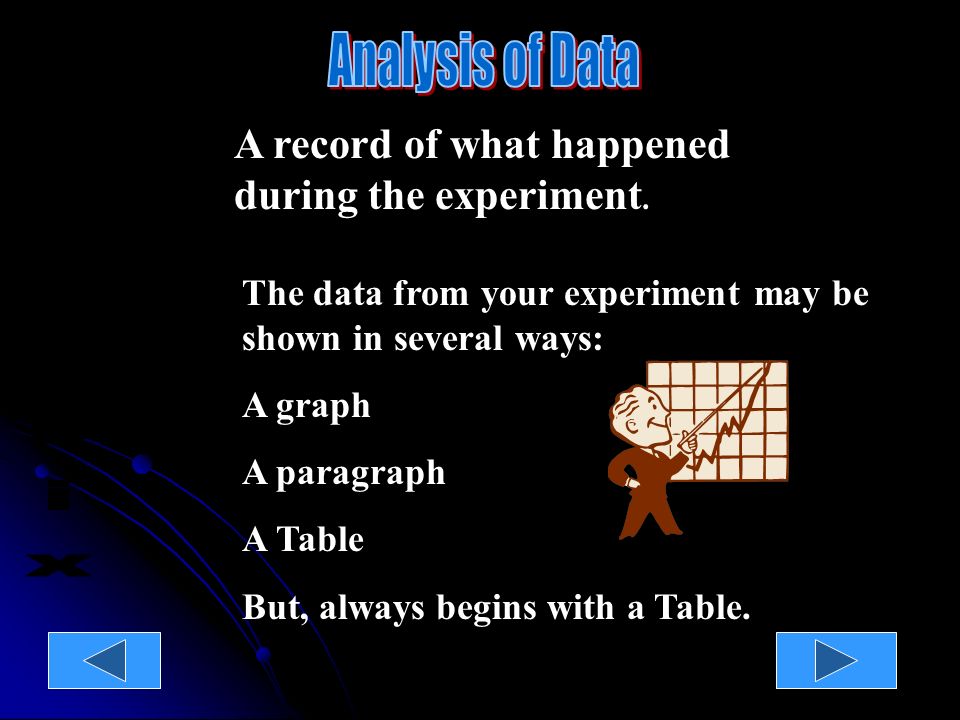 Analysis of Data

A record of what happened during the experiment.

The data from your experiment may be shown in several ways:

A graph

A paragraph

A Table

But, always begins with a Table.